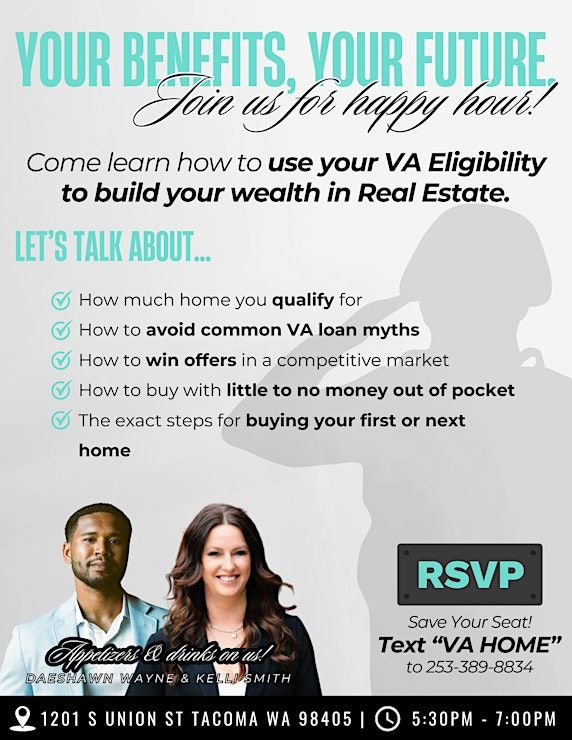 YOUR BENEFITS, YOUR FUTURE.
Join us for happy hour!

Come learn how to use your VA Eligibility to build your wealth in Real Estate.

LET'S TALK ABOUT...

How much home you qualify for
How to avoid common VA loan myths
How to win offers in a competitive market
How to buy with little to no money out of pocket
The exact steps for buying your first or next home

RSVP
Save Your Seat!
Text "VA HOME"
to 253-389-8834

Appetizers & drinks on us!
DAESHAWN WAYNE & KELLI SMITH

1201 S UNION ST TACOMA WA 98405 | 5:30PM - 7:00PM